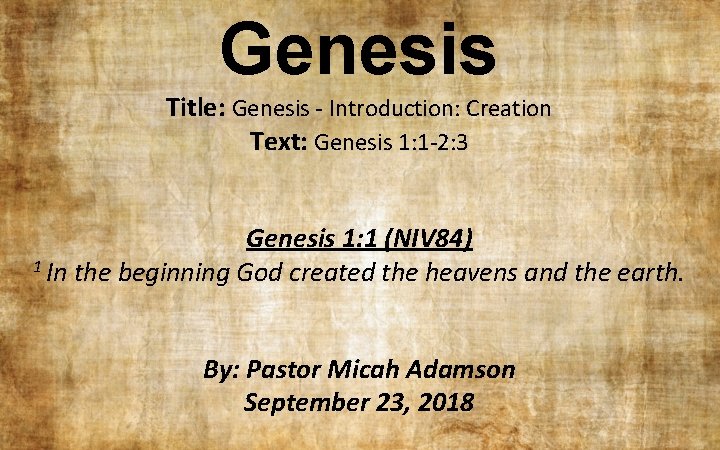 Genesis

Title: Genesis - Introduction: Creation

Text: Genesis 1:1-2:3

Genesis 1:1 (NIV84)

$^1$ In the beginning God created the heavens and the earth.

By: Pastor Micah Adamson

September 23, 2018